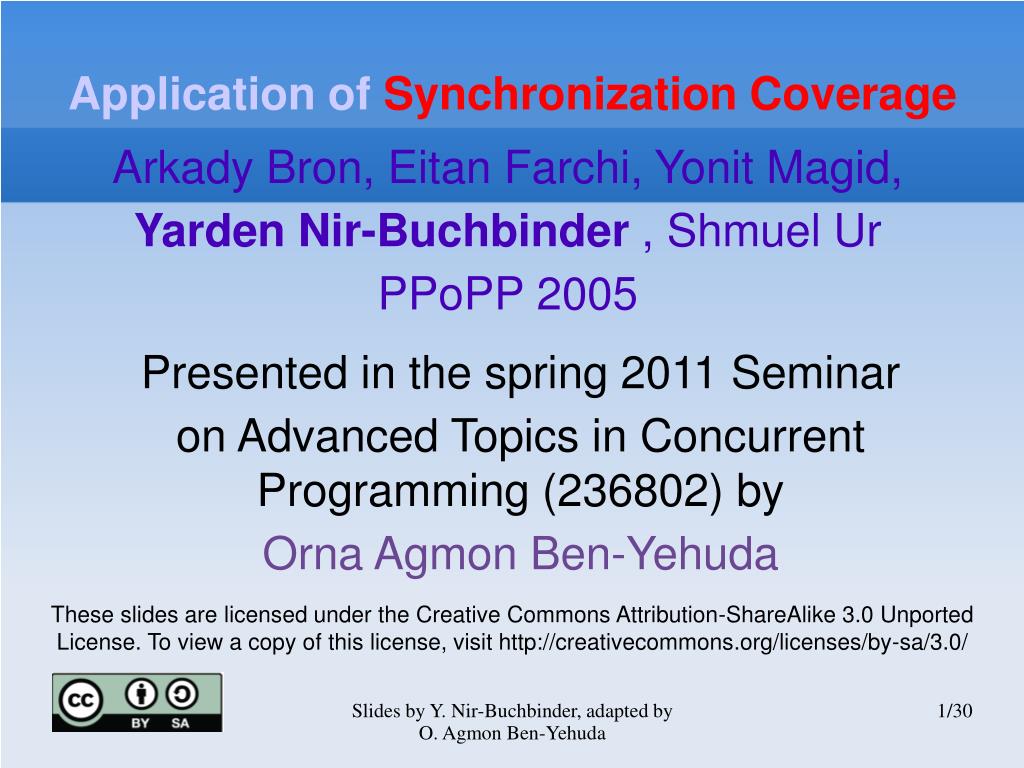 Application of Synchronization Coverage

Arkady Bron, Eitan Farchi, Yonit Magid, Yarden Nir-Buchbinder , Shmuel Ur
PPoPP 2005

Presented in the spring 2011 Seminar on Advanced Topics in Concurrent Programming (236802) by
Orna Agmon Ben-Yehuda

These slides are licensed under the Creative Commons Attribution-ShareAlike 3.0 Unported License. To view a copy of this license, visit http://creativecommons.org/licenses/by-sa/3.0/

cc BY SA

Slides by Y. Nir-Buchbinder, adapted by O. Agmon Ben-Yehuda

1/30